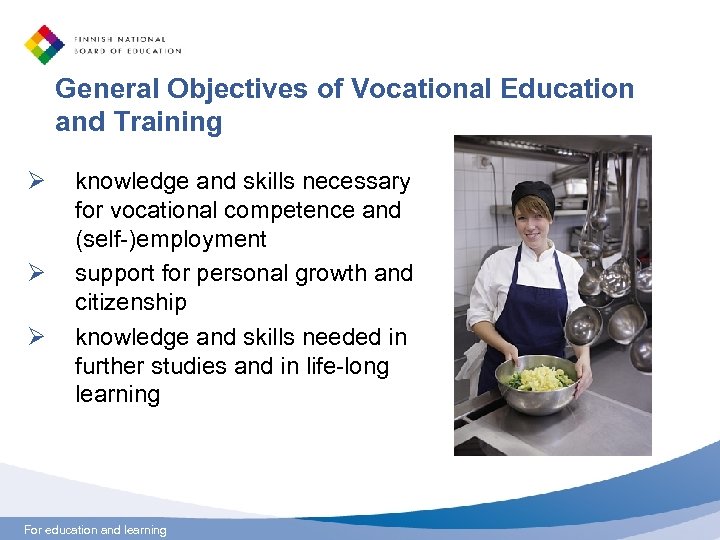 FINNISH NATIONAL
BOARD OF EDUCATION

General Objectives of Vocational Education and Training

➢ knowledge and skills necessary for vocational competence and (self-)employment
➢ support for personal growth and citizenship
➢ knowledge and skills needed in further studies and in life-long learning

For education and learning